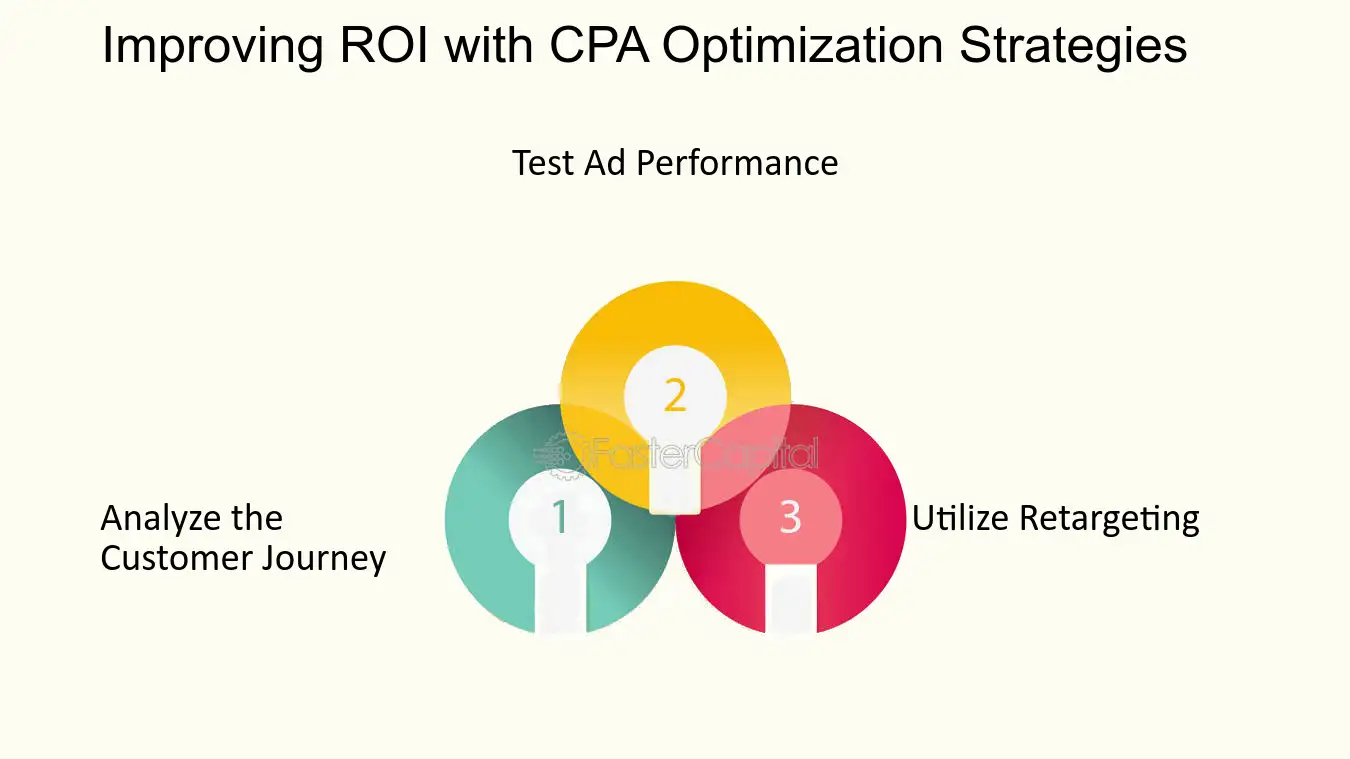 Improving ROI with CPA Optimization Strategies

Test Ad Performance

2

Analyze the
Customer Journey

1

3

Utilize Retargeting

FasterCapital